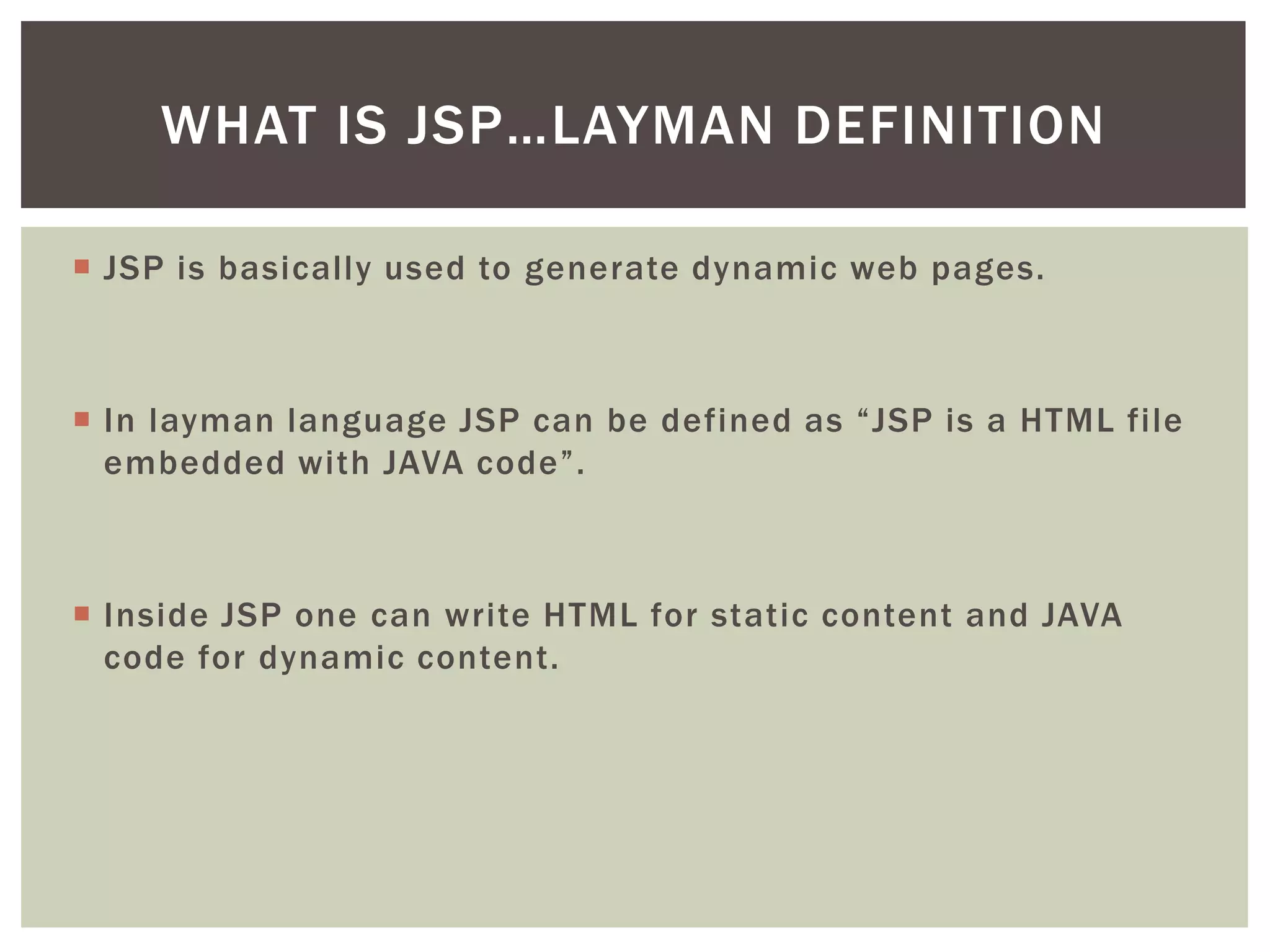 WHAT IS JSP…LAYMAN DEFINITION

JSP is basically used to generate dynamic web pages.

In layman language JSP can be defined as “JSP is a HTML file embedded with JAVA code”.

Inside JSP one can write HTML for static content and JAVA code for dynamic content.